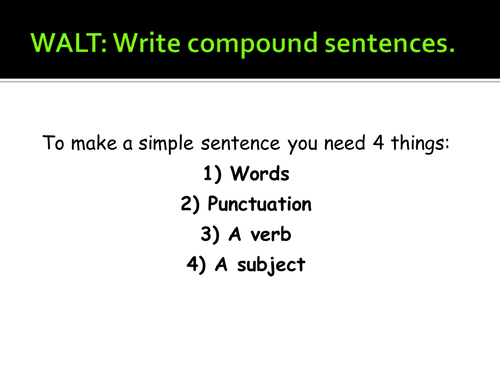 WALT: Write compound sentences.

To make a simple sentence you need 4 things:

1) Words
2) Punctuation
3) A verb
4) A subject